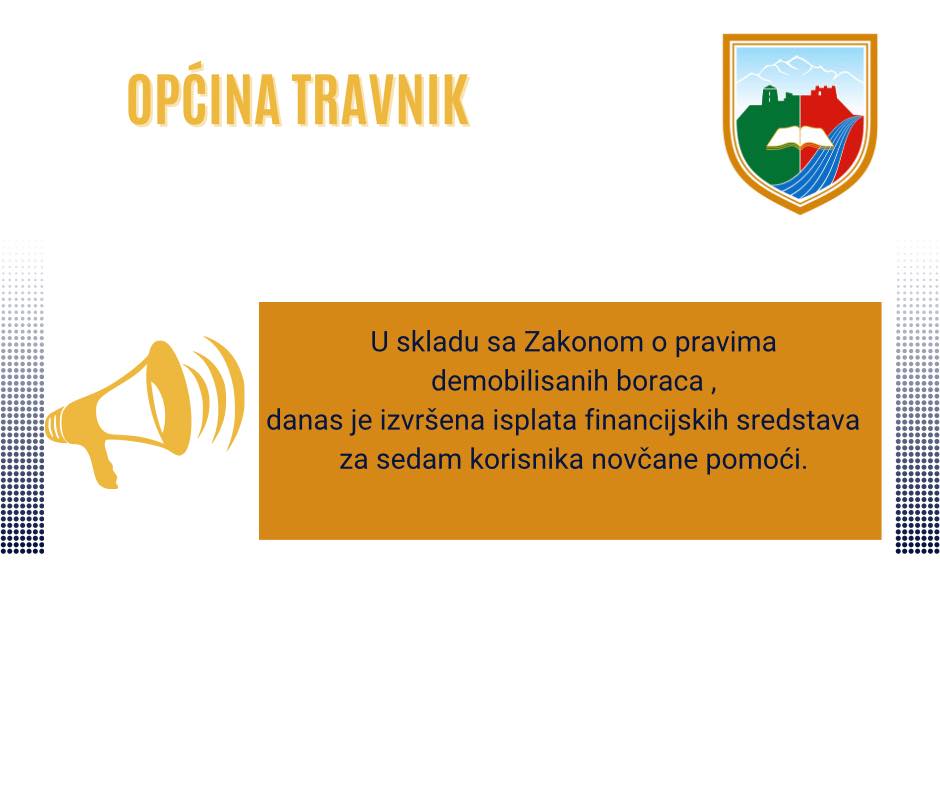 OPĆINA TRAVNIK

U skladu sa Zakonom o pravima demobilisanih boraca , danas je izvršena isplata financijskih sredstava za sedam korisnika novčane pomoći.